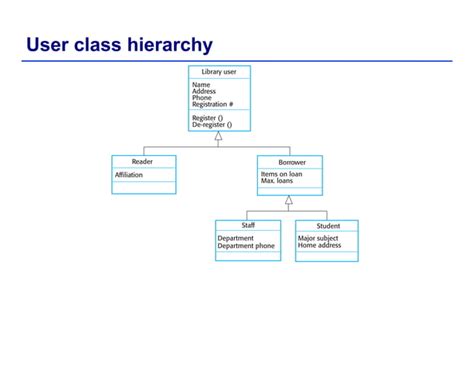 User class hierarchy

Library user

Name
Address
Phone
Registration #

Register ()
De-register ()

Reader

Affiliation

Borrower

Items on loan
Max. loans

Staff

Department
Department phone

Student

Major subject
Home address